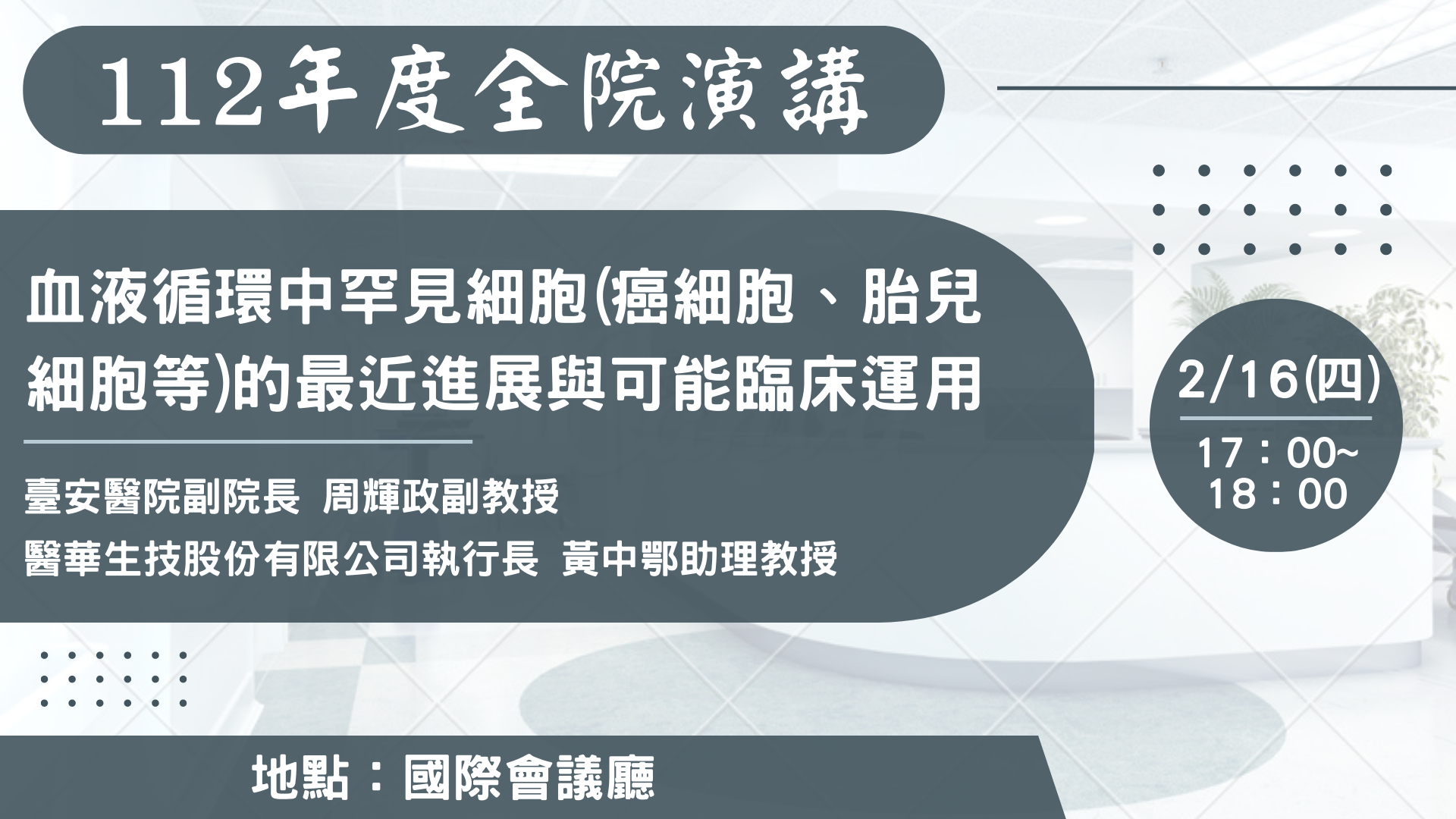 112年度全院演講

血液循環中罕見細胞(癌細胞、胎兒細胞等)的最近進展與可能臨床運用

臺安醫院副院長 周輝政副教授

醫華生技股份有限公司執行長 黃中鄂助理教授

2/16(四)

17：00~
18：00

地點：國際會議廳